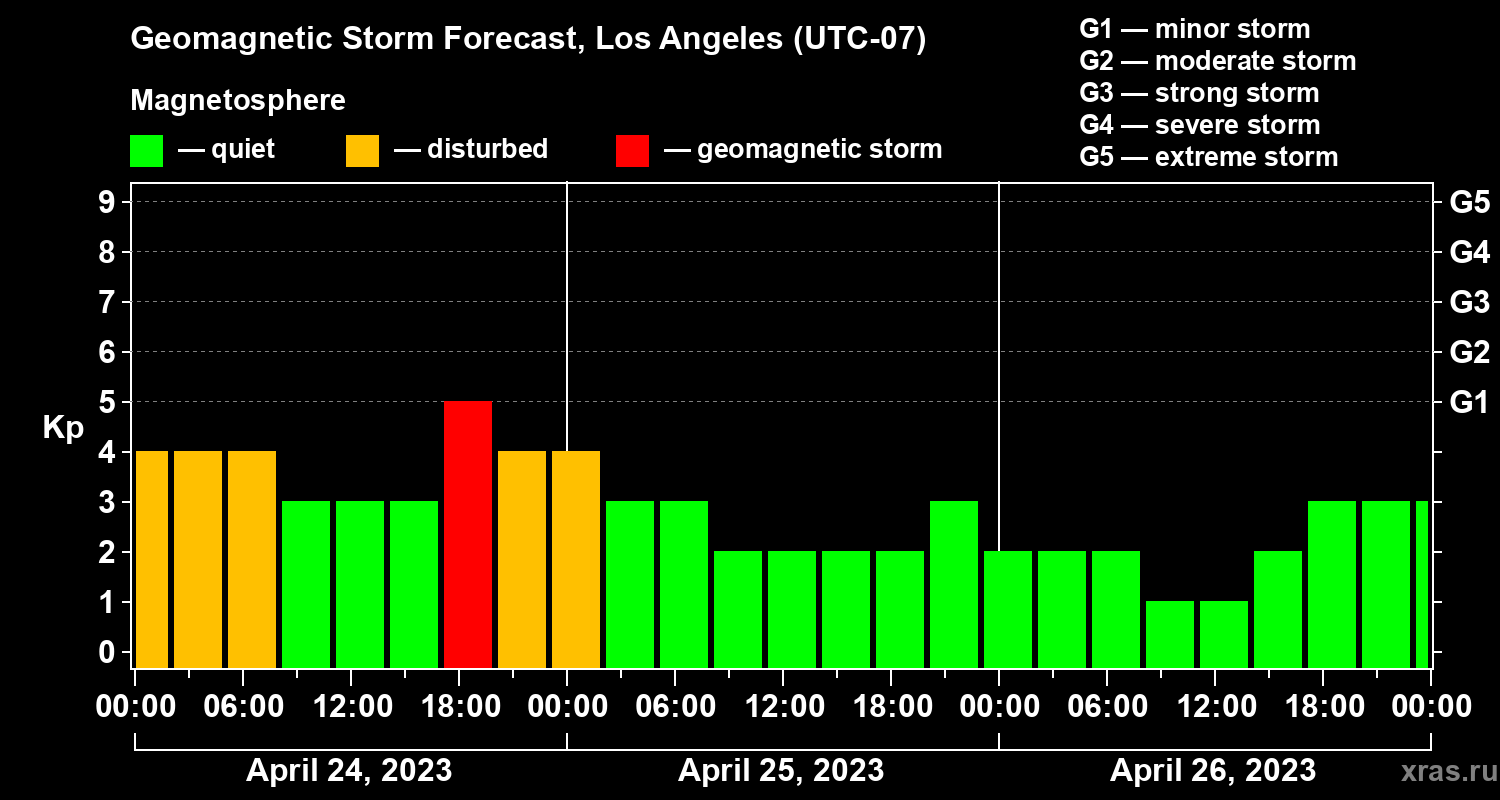 Geomagnetic Storm Forecast, Los Angeles (UTC-07)

Magnetosphere

— quiet — disturbed — geomagnetic storm

G1 — minor storm
G2 — moderate storm
G3 — strong storm
G4 — severe storm
G5 — extreme storm

Kp

9
8
7
6
5
4
3
2
1
0

G5
G4
G3
G2
G1

00:00 06:00 12:00 18:00 00:00 06:00 12:00 18:00 00:00 06:00 12:00 18:00 00:00

April 24, 2023
April 25, 2023
April 26, 2023

xras.ru